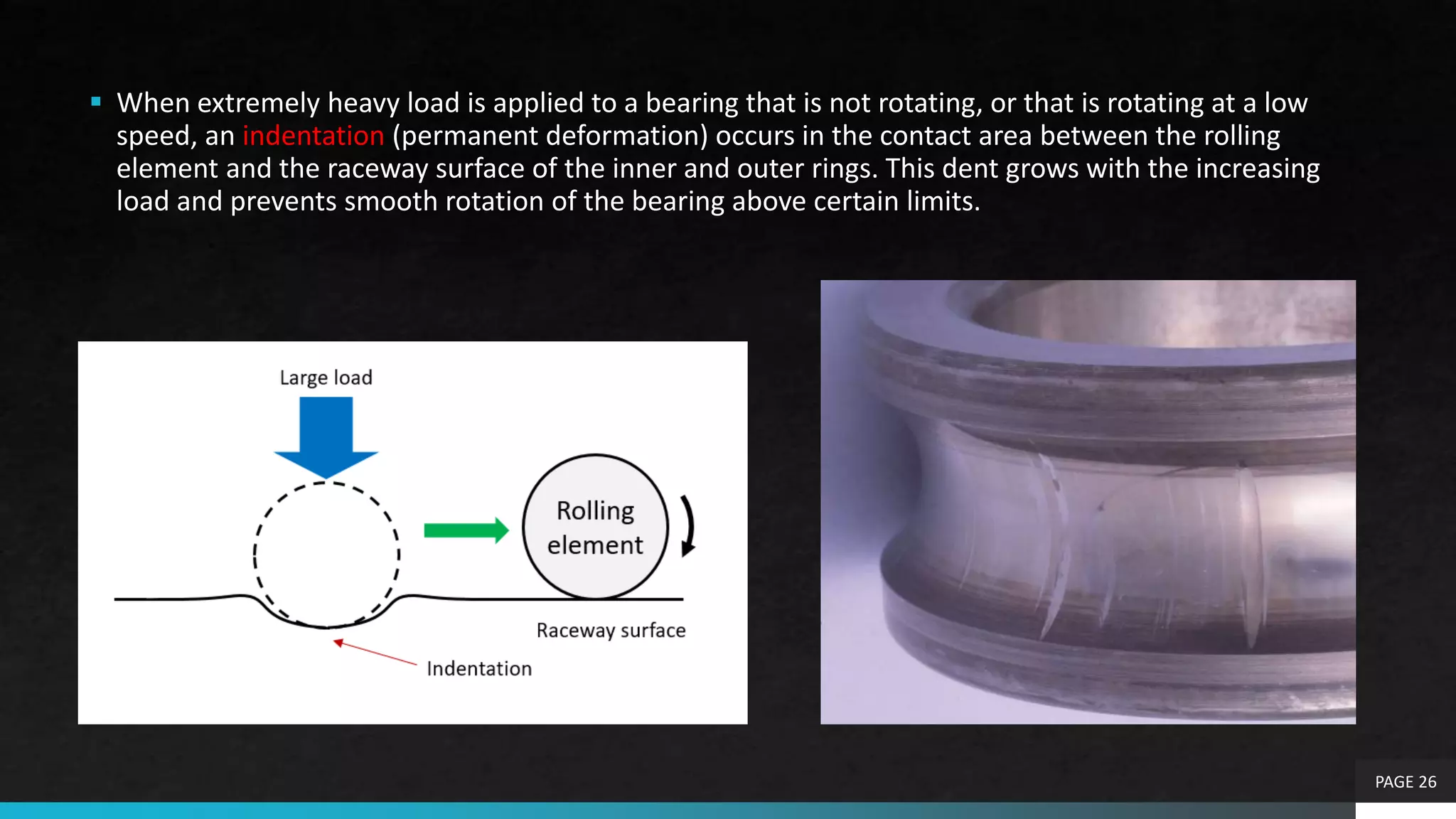 ▪ When extremely heavy load is applied to a bearing that is not rotating, or that is rotating at a low speed, an indentation (permanent deformation) occurs in the contact area between the rolling element and the raceway surface of the inner and outer rings. This dent grows with the increasing load and prevents smooth rotation of the bearing above certain limits.

Large load

Rolling element

Raceway surface

Indentation

PAGE 26